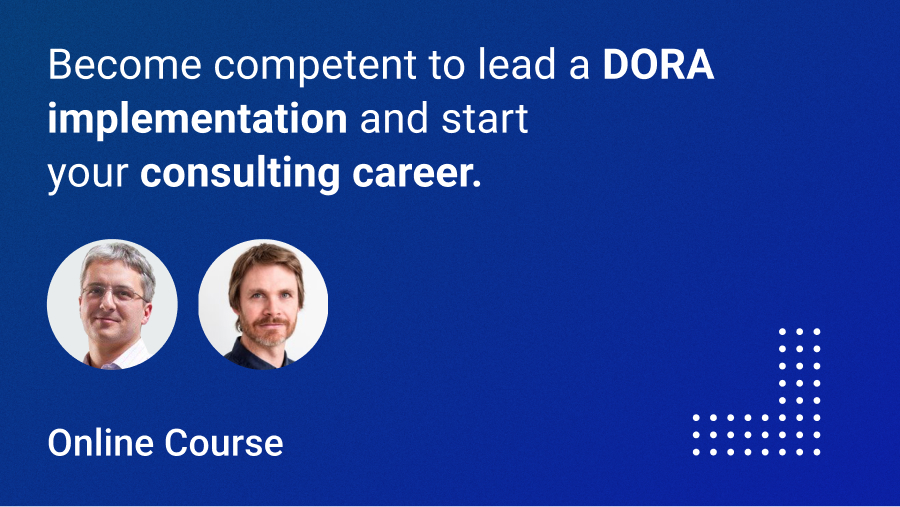 Become competent to lead a DORA implementation and start your consulting career.

Online Course